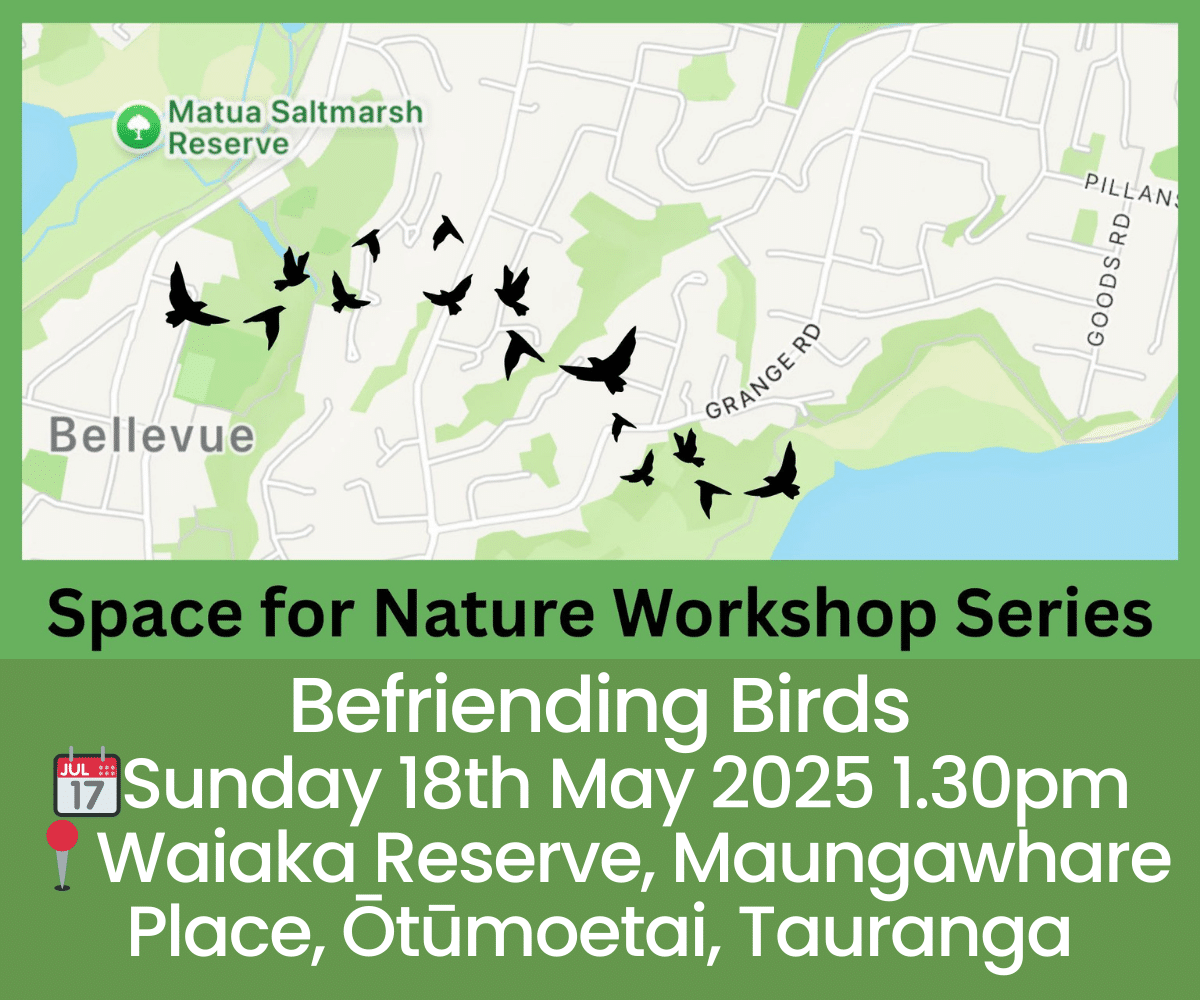 Matua Saltmarsh Reserve

PILLANS

GOODS RD

GRANGE RD

Bellevue

Space for Nature Workshop Series

Befriending Birds
JUL 17 Sunday 18th May 2025 1.30pm
Waiaka Reserve, Maungawhare Place, Ōtūmoetai, Tauranga